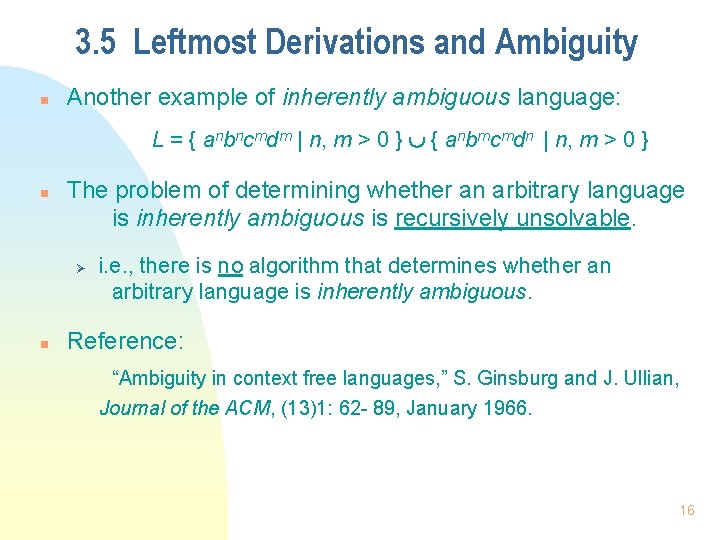 3.5 Leftmost Derivations and Ambiguity

Another example of inherently ambiguous language:

$L = \{ a^n b^n c^m d^m \mid n, m > 0 \} \cup \{ a^n b^m c^m d^n \mid n, m > 0 \}$

The problem of determining whether an arbitrary language is inherently ambiguous is recursively unsolvable.

i.e., there is no algorithm that determines whether an arbitrary language is inherently ambiguous.

Reference:

“Ambiguity in context free languages,” S. Ginsburg and J. Ullian, Journal of the ACM, (13)1: 62- 89, January 1966.

16